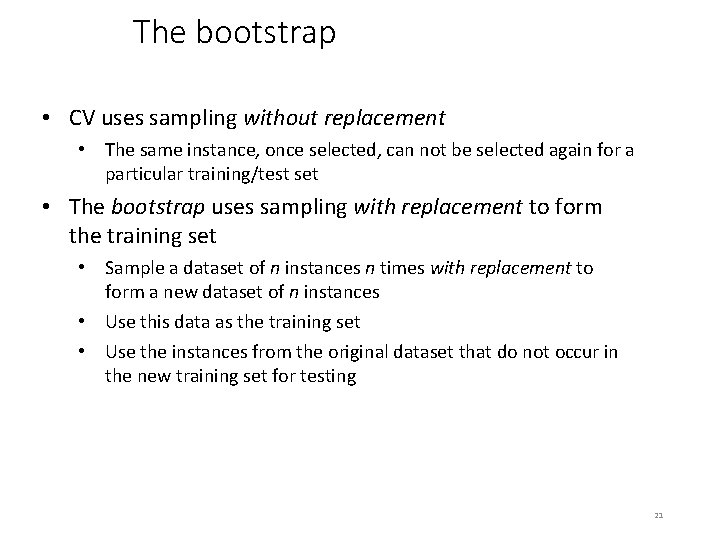 The bootstrap

• CV uses sampling without replacement
  • The same instance, once selected, can not be selected again for a particular training/test set
• The bootstrap uses sampling with replacement to form the training set
  • Sample a dataset of n instances n times with replacement to form a new dataset of n instances
  • Use this data as the training set
  • Use the instances from the original dataset that do not occur in the new training set for testing

21